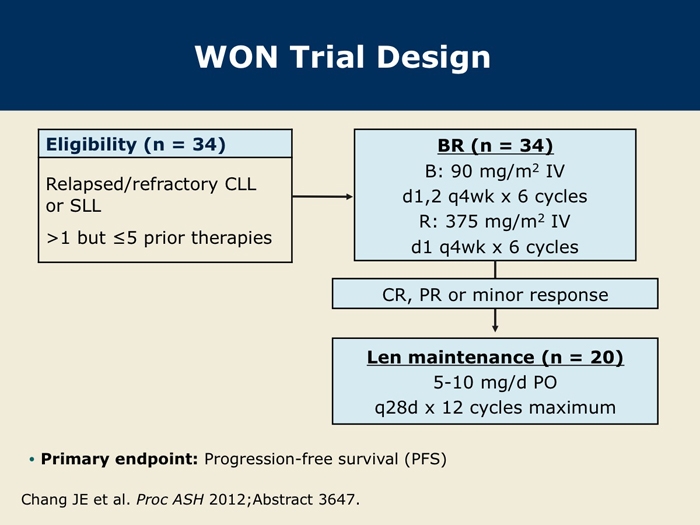 WON Trial Design

Eligibility (n = 34)

Relapsed/refractory CLL or SLL

>1 but ≤5 prior therapies

BR (n = 34)
B: 90 mg/m$^2$ IV
d1,2 q4wk x 6 cycles
R: 375 mg/m$^2$ IV
d1 q4wk x 6 cycles

CR, PR or minor response

Len maintenance (n = 20)
5-10 mg/d PO
q28d x 12 cycles maximum

• Primary endpoint: Progression-free survival (PFS)

Chang JE et al. Proc ASH 2012;Abstract 3647.